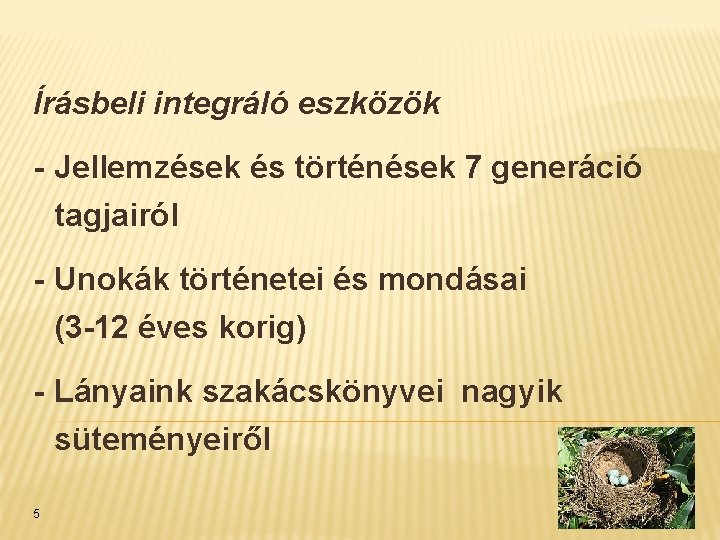 Írásbeli integráló eszközök

- Jellemzések és történések 7 generáció tagjairól

- Unokák történetei és mondásai (3-12 éves korig)

- Lányaink szakácskönyvei nagyik süteményeiről

5